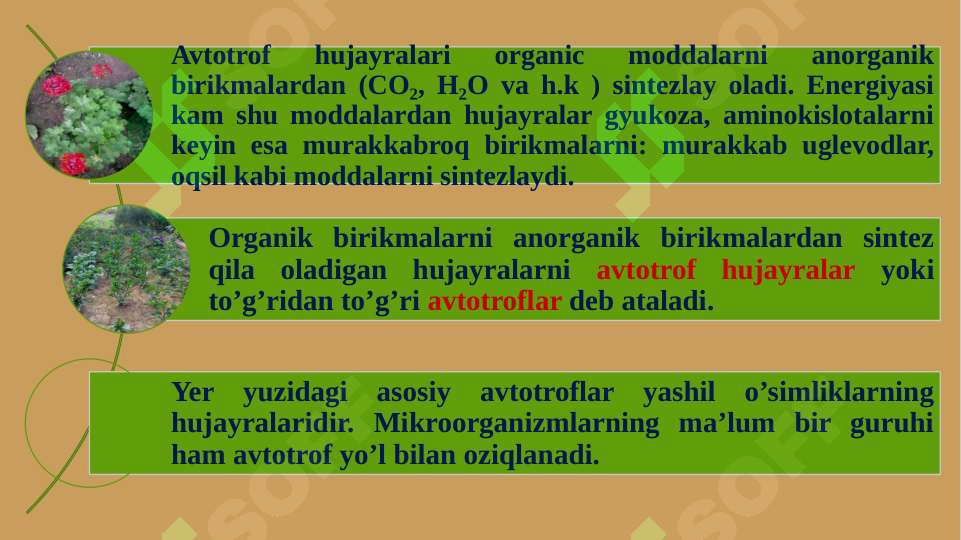 Avtotrof hujayralari organic moddalarni anorganik birikmalardan ($CO_2$, $H_2O$ va h.k ) sintezlay oladi. Energiyasi kam shu moddalardan hujayralar gyukoza, aminokislotalarni keyin esa murakkabroq birikmalarni: murakkab uglevodlar, oqsil kabi moddalarni sintezlaydi.

Organik birikmalarni anorganik birikmalardan sintez qila oladigan hujayralarni avtotrof hujayralar yoki to’g’ridan to’g’ri avtotroflar deb ataladi.

Yer yuzidagi asosiy avtotroflar yashil o’simliklarning hujayralaridir. Mikroorganizmlarning ma’lum bir guruhi ham avtotrof yo’l bilan oziqlanadi.